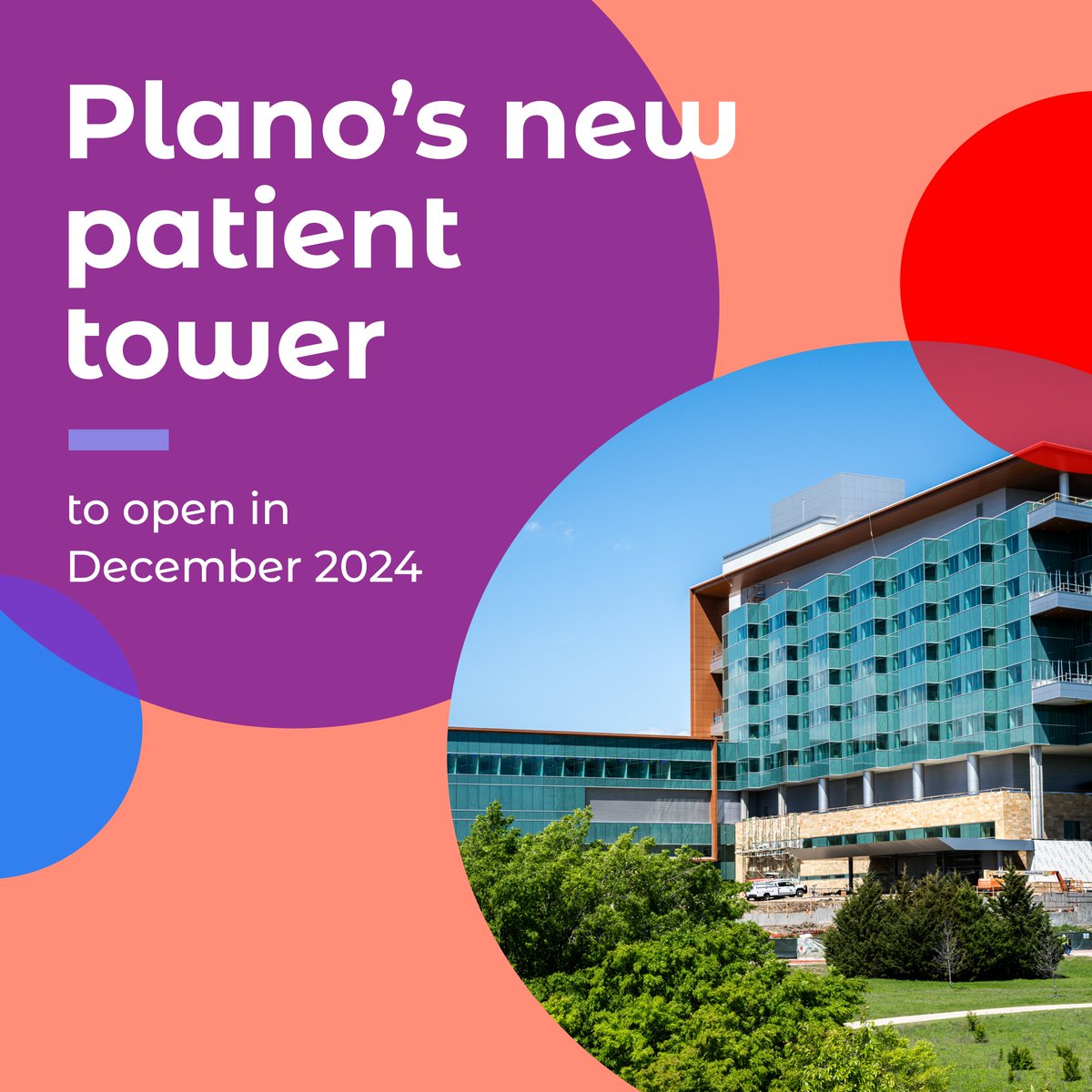 Plano's new patient tower

to open in December 2024